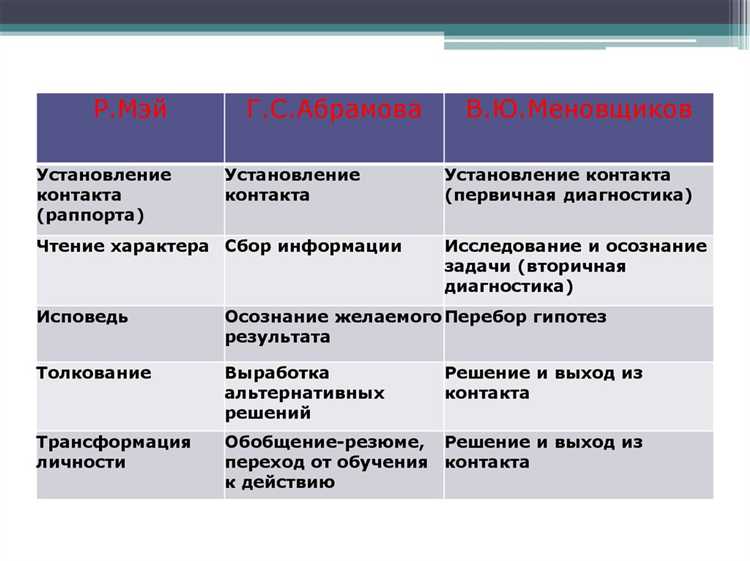 | Р.Мэй | Г.С.Абрамова | В.Ю.Меновщиков |
|---|---|---|
| Установление контакта (раппорта) | Установление контакта | Установление контакта (первичная диагностика) |
| Чтение характера | Сбор информации | Исследование и осознание задачи (вторичная диагностика) |
| Исповедь | Осознание желаемого результата | Перебор гипотез |
| Толкование | Выработка альтернативных решений | Решение и выход из контакта |
| Трансформация личности | Обобщение-резюме, переход от обучения к действию | Решение и выход из контакта |